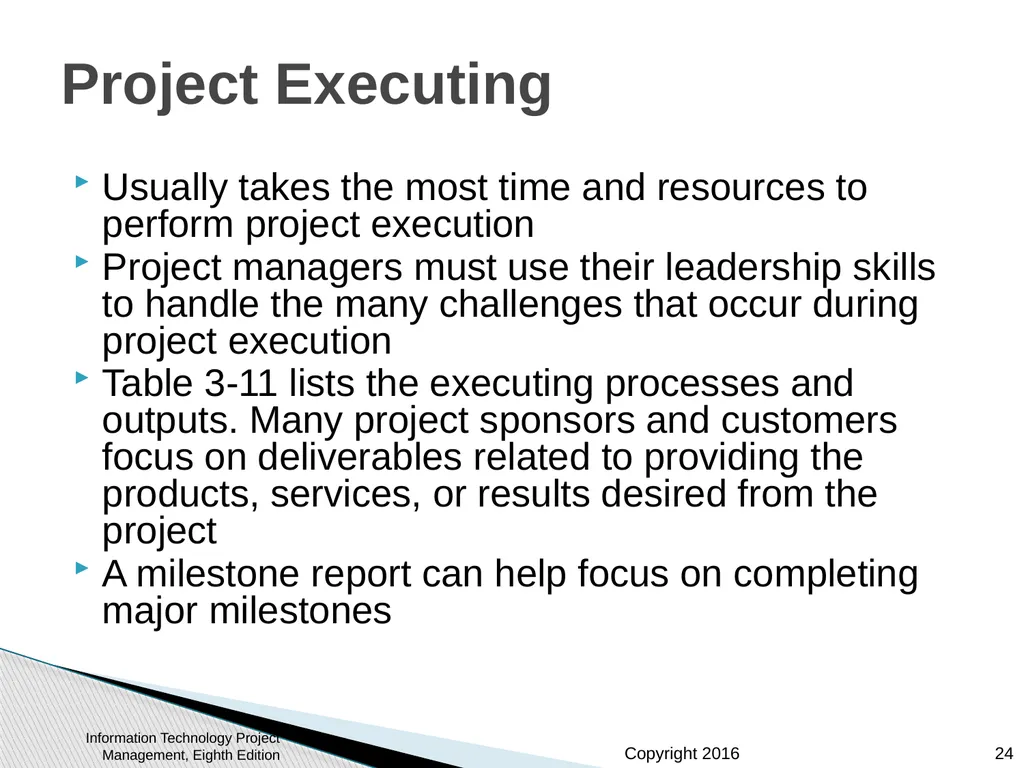 Project Executing

Usually takes the most time and resources to perform project execution

Project managers must use their leadership skills to handle the many challenges that occur during project execution

Table 3-11 lists the executing processes and outputs. Many project sponsors and customers focus on deliverables related to providing the products, services, or results desired from the project

A milestone report can help focus on completing major milestones

Information Technology Project Management, Eighth Edition

Copyright 2016

24